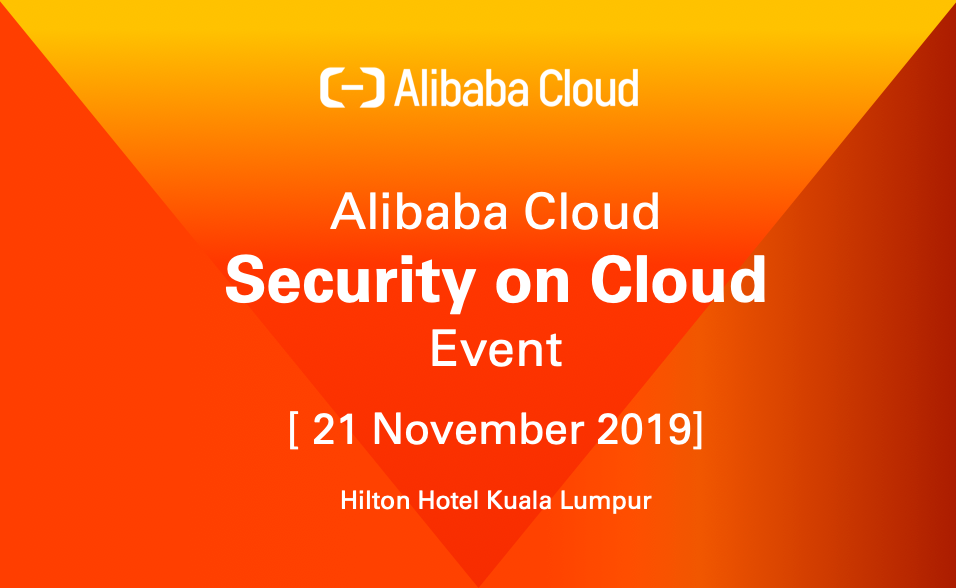 Alibaba Cloud

Alibaba Cloud
Security on Cloud
Event

[ 21 November 2019]

Hilton Hotel Kuala Lumpur